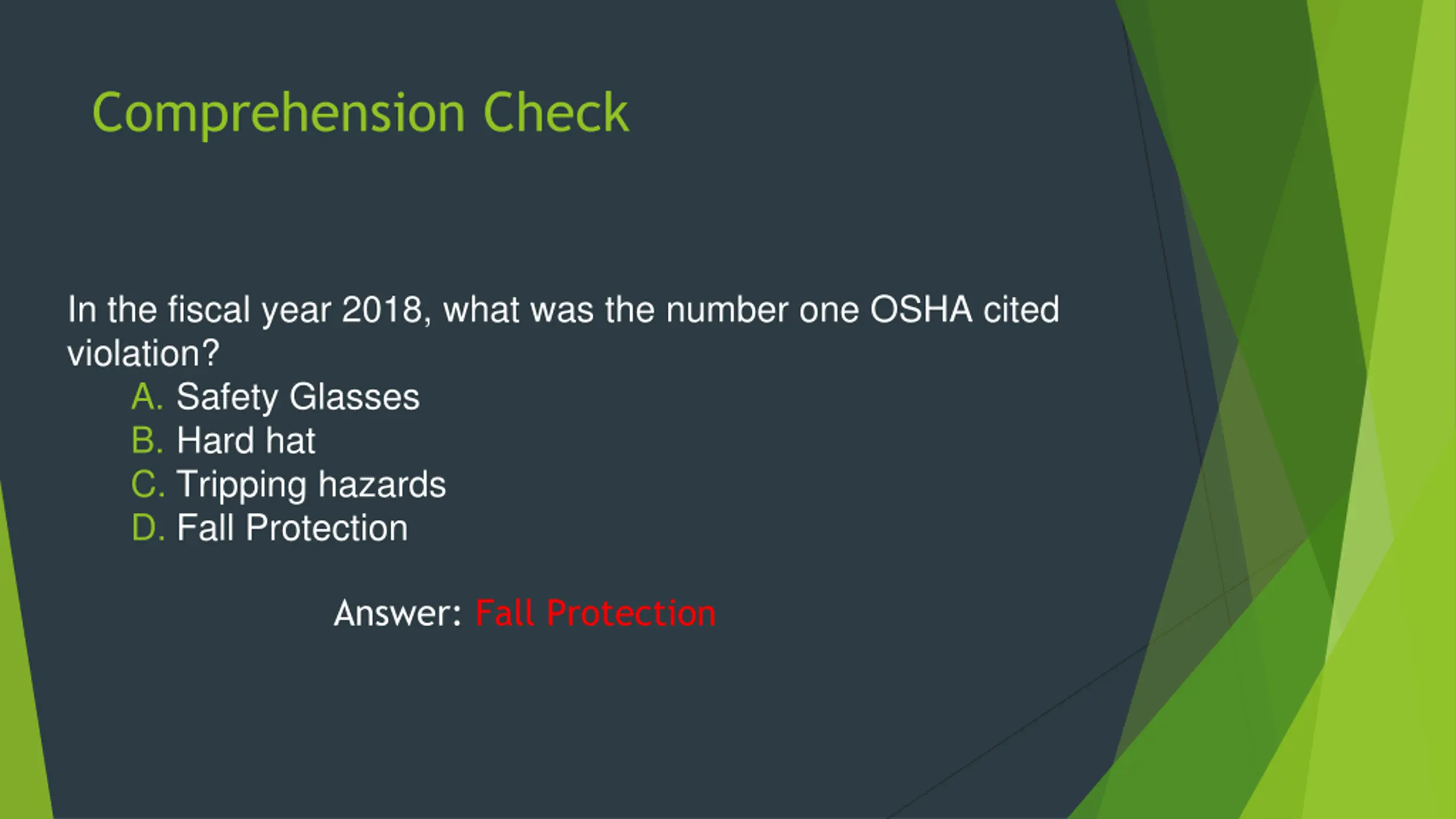 Comprehension Check

In the fiscal year 2018, what was the number one OSHA cited violation?

A. Safety Glasses
B. Hard hat
C. Tripping hazards
D. Fall Protection

Answer: Fall Protection